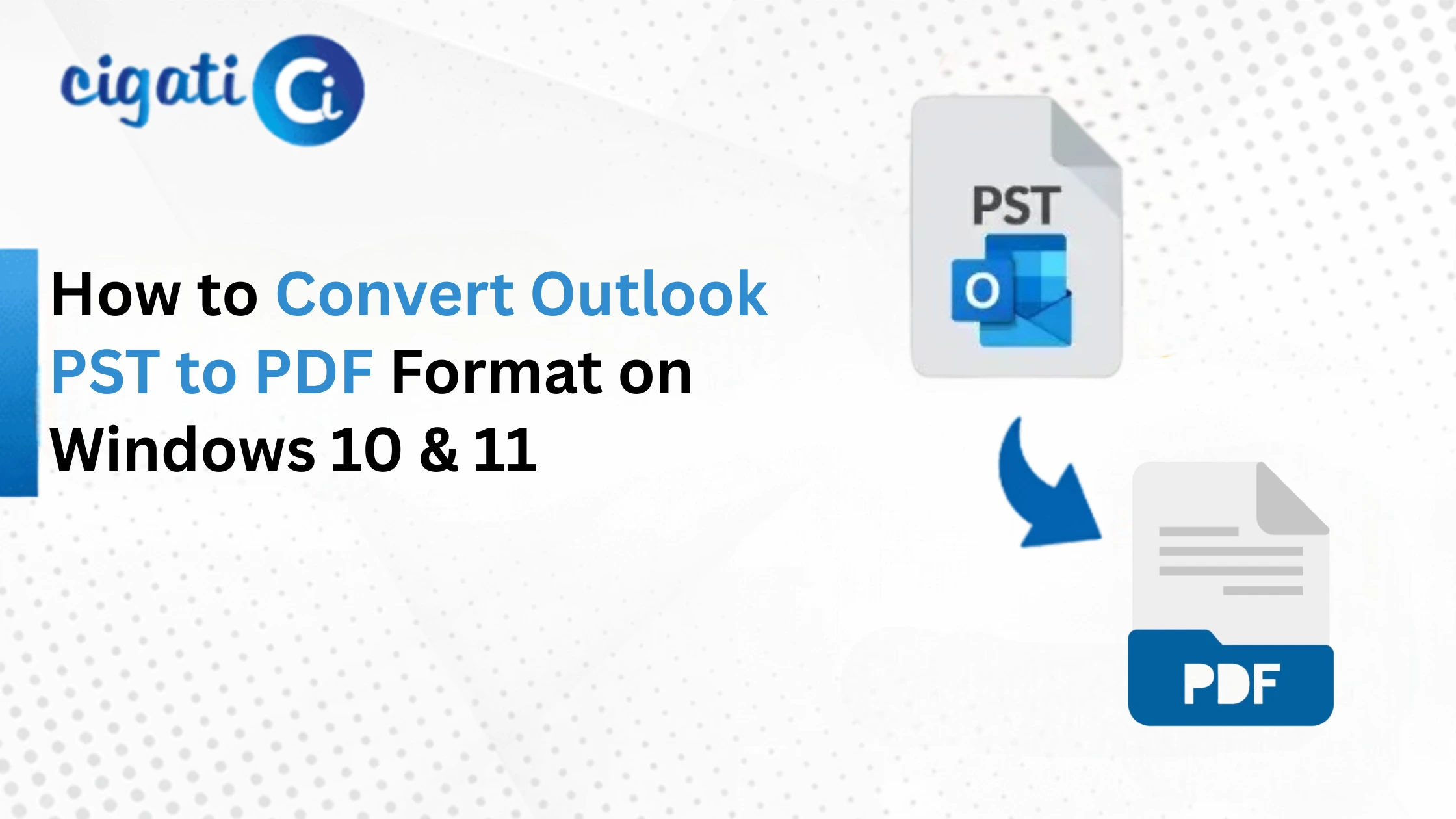 cigati Ci

How to Convert Outlook PST to PDF Format on Windows 10 & 11

PST
O

PDF